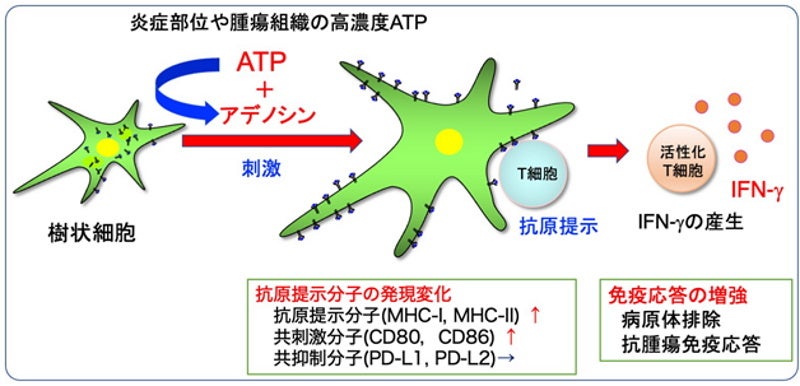 炎症部位や腫瘍組織の高濃度ATP

ATP
+
アデノシン

刺激

樹状細胞

T細胞

抗原提示

活性化
T細胞

IFN-γ

IFN-γの産生

抗原提示分子の発現変化
抗原提示分子(MHC-I, MHC-II) ↑
共刺激分子(CD80, CD86) ↑
共抑制分子(PD-L1, PD-L2)→

免疫応答の増強
病原体排除
抗腫瘍免疫応答